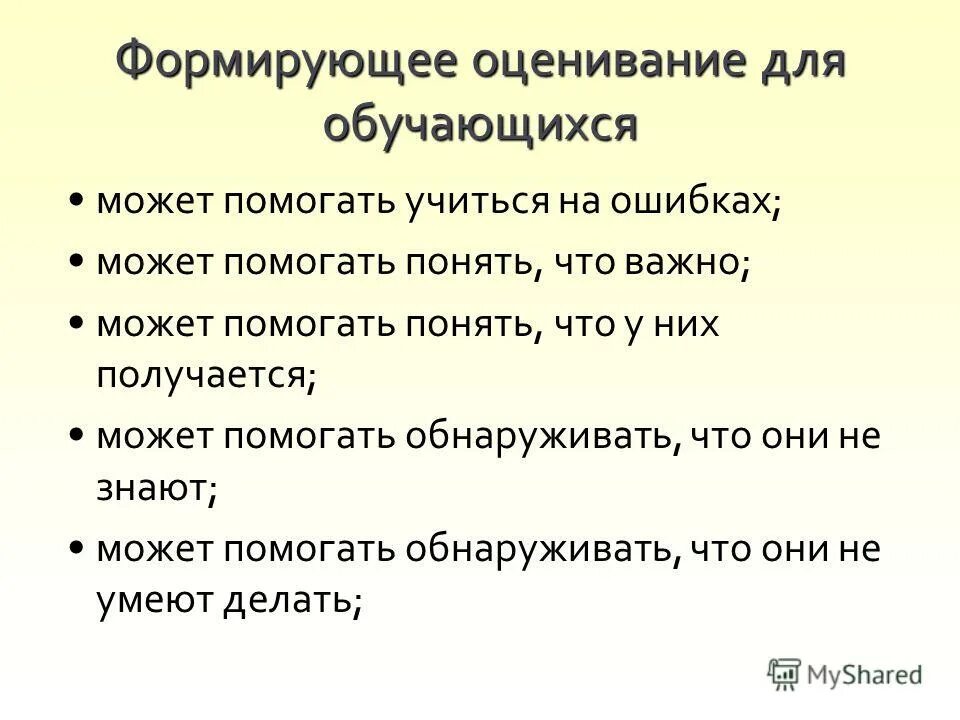 Формирующее оценивание для обучающихся

• может помогать учиться на ошибках;

• может помогать понять, что важно;

• может помогать понять, что у них получается;

• может помогать обнаруживать, что они не знают;

• может помогать обнаруживать, что они не умеют делать;

MyShared